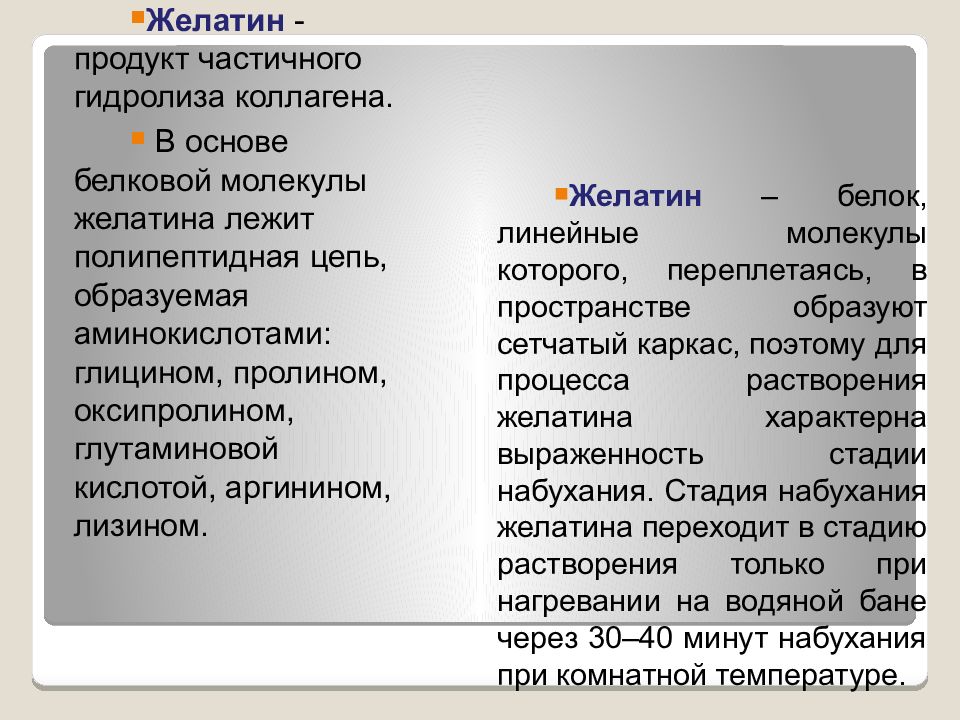 Желатин - продукт частичного гидролиза коллагена.

В основе белковой молекулы желатина лежит полипептидная цепь, образуемая аминокислотами: глицином, пролином, оксипролином, глутаминовой кислотой, аргинином, лизином.

Желатин – белок, линейные молекулы которого, переплетаясь, в пространстве образуют сетчатый каркас, поэтому для процесса растворения желатина характерна выраженность стадии набухания. Стадия набухания желатина переходит в стадию растворения только при нагревании на водяной бане через 30–40 минут набухания при комнатной температуре.